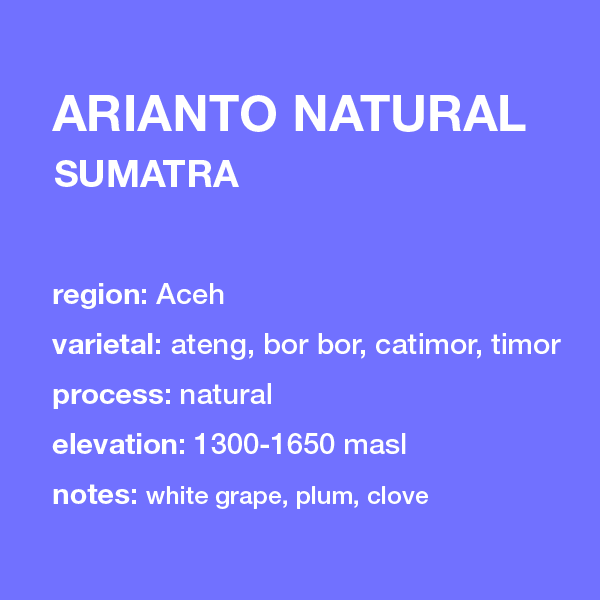 ARIANTO NATURAL
SUMATRA

region: Aceh

varietal: ateng, bor bor, catimor, timor

process: natural

elevation: 1300-1650 masl

notes: white grape, plum, clove